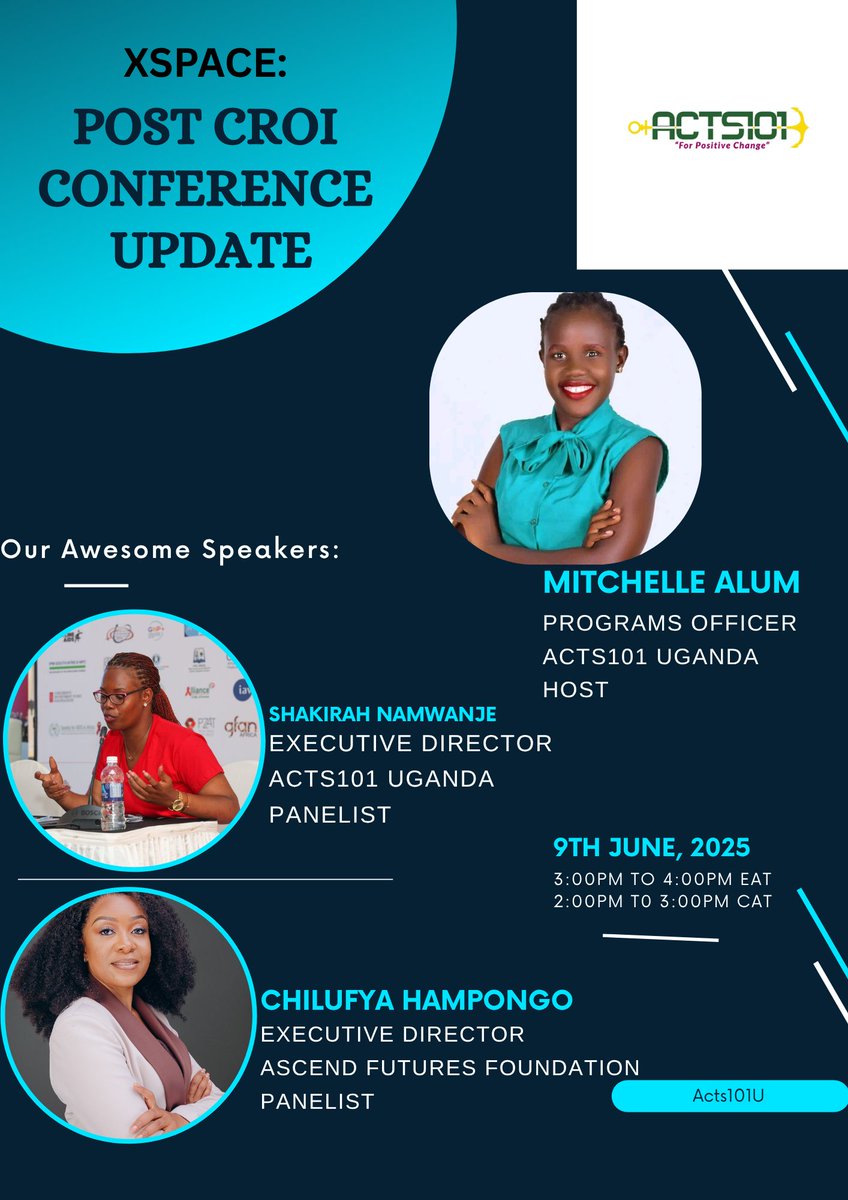 XSPACE:
POST CROI CONFERENCE UPDATE

ACTS101
"For Positive Change"

Our Awesome Speakers:

MITCHELLE ALUM
PROGRAMS OFFICER
ACTS101 UGANDA
HOST

SHAKIRAH NAMWANJE
EXECUTIVE DIRECTOR
ACTS101 UGANDA
PANELIST

9TH JUNE, 2025
3:00PM TO 4:00PM EAT
2:00PM TO 3:00PM CAT

CHILUFYA HAMPONGO
EXECUTIVE DIRECTOR
ASCEND FUTURES FOUNDATION
PANELIST

Acts101U